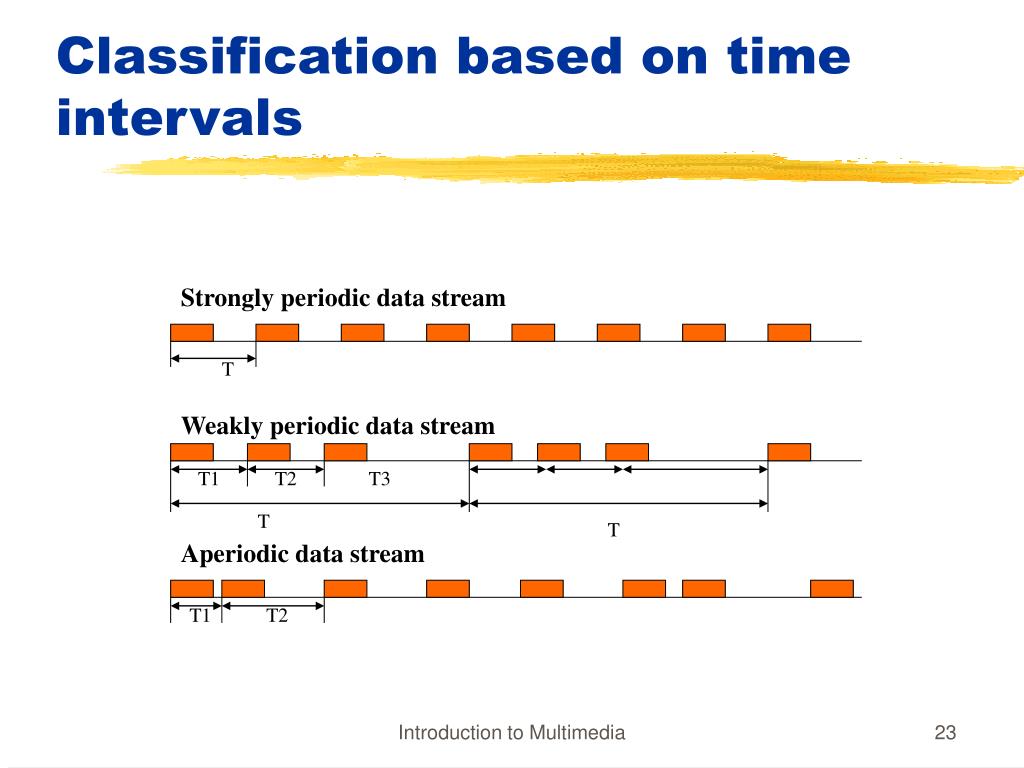 Classification based on time intervals

Strongly periodic data stream

T

Weakly periodic data stream

T1

T2

T3

T

T

Aperiodic data stream

T1

T2

Introduction to Multimedia

23